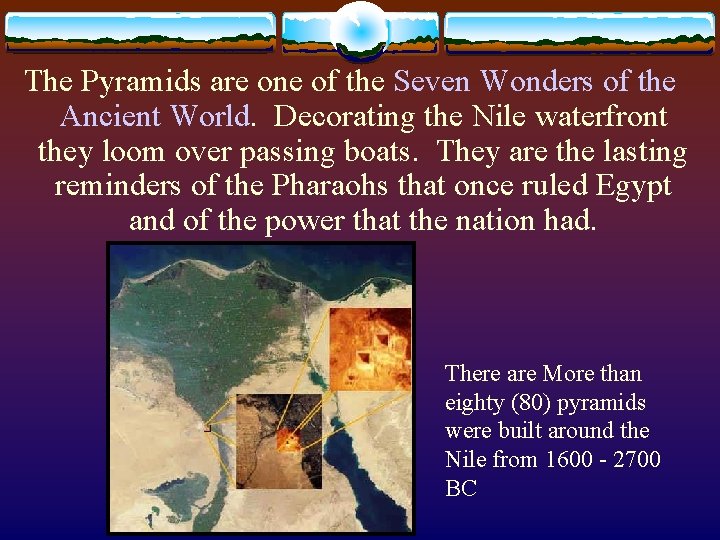 The Pyramids are one of the Seven Wonders of the Ancient World. Decorating the Nile waterfront they loom over passing boats. They are the lasting reminders of the Pharaohs that once ruled Egypt and of the power that the nation had.

There are More than eighty (80) pyramids were built around the Nile from 1600 - 2700 BC